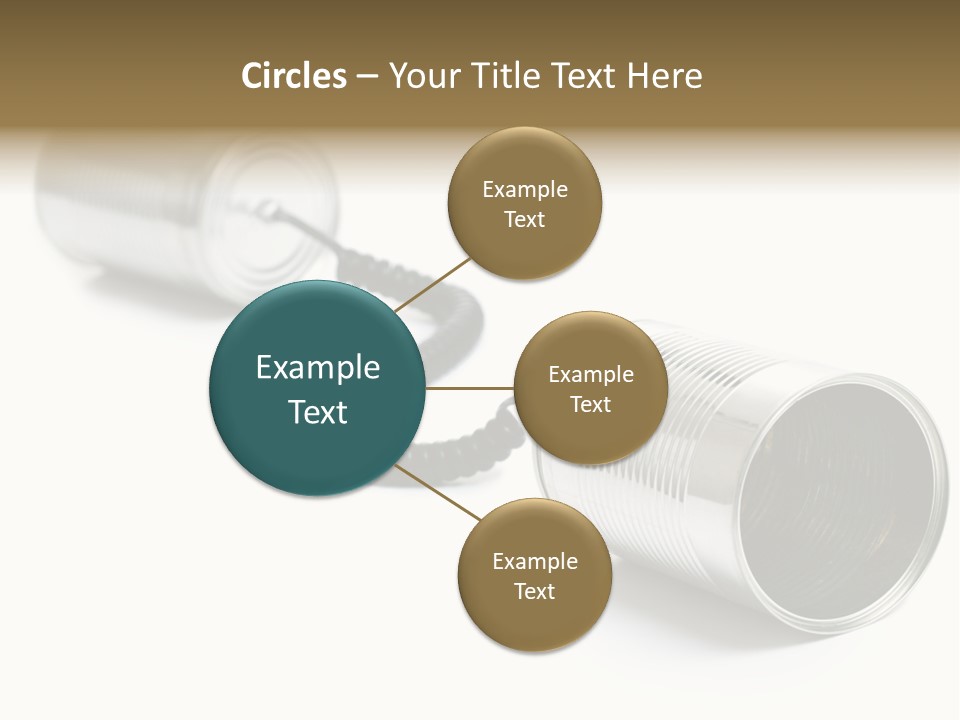 Circles – Your Title Text Here

Example Text

Example Text

Example Text

Example Text